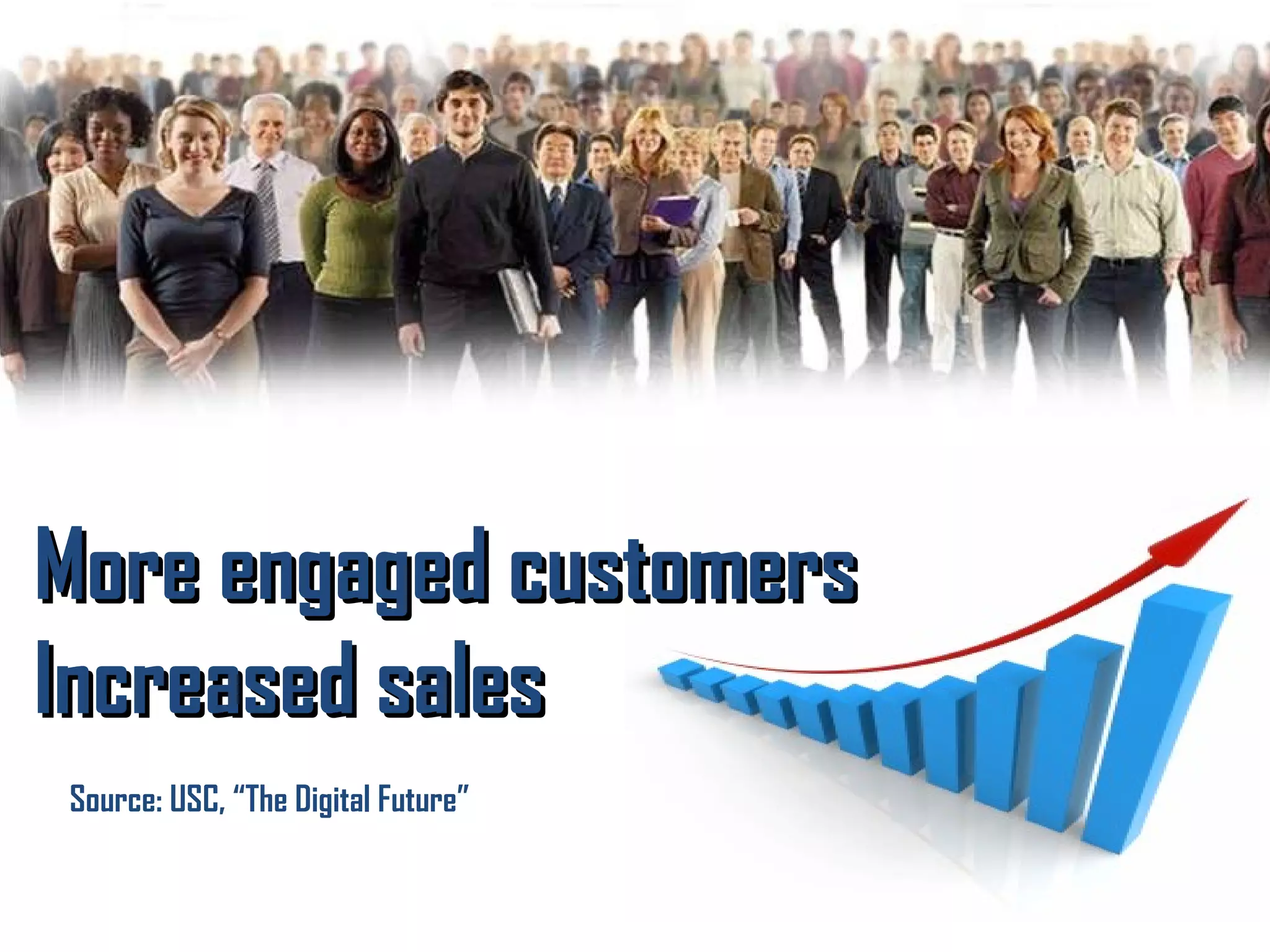 More engaged customers
Increased sales

Source: USC, “The Digital Future”